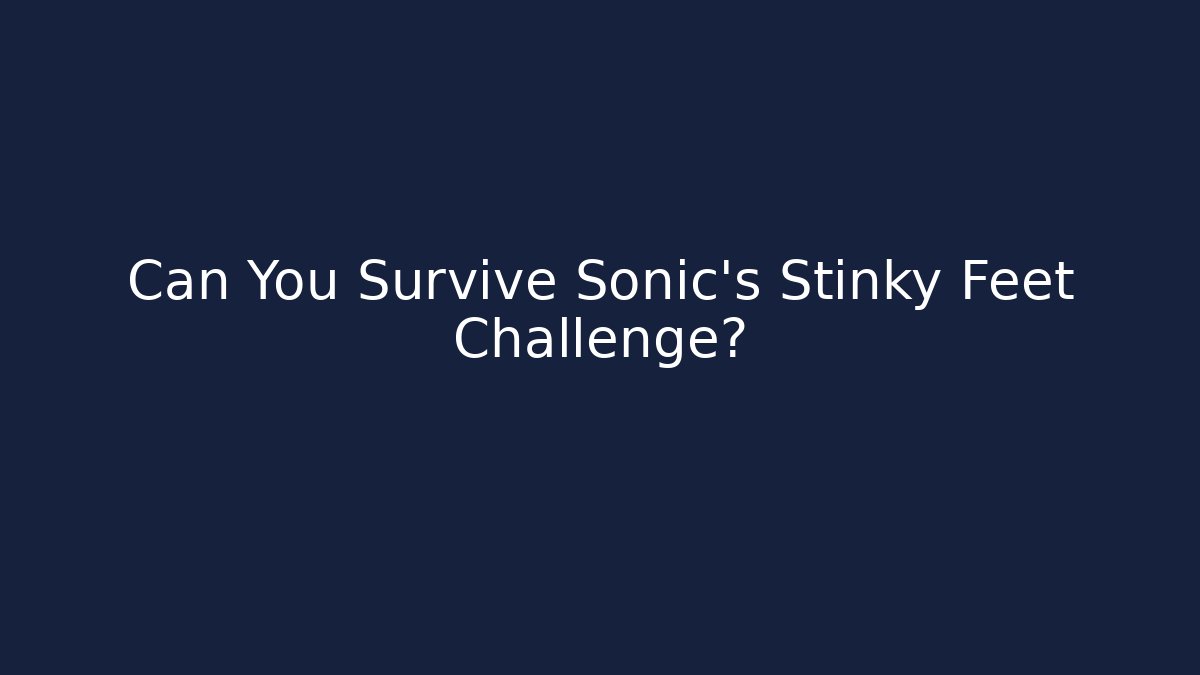 Can You Survive Sonic's Stinky Feet Challenge?